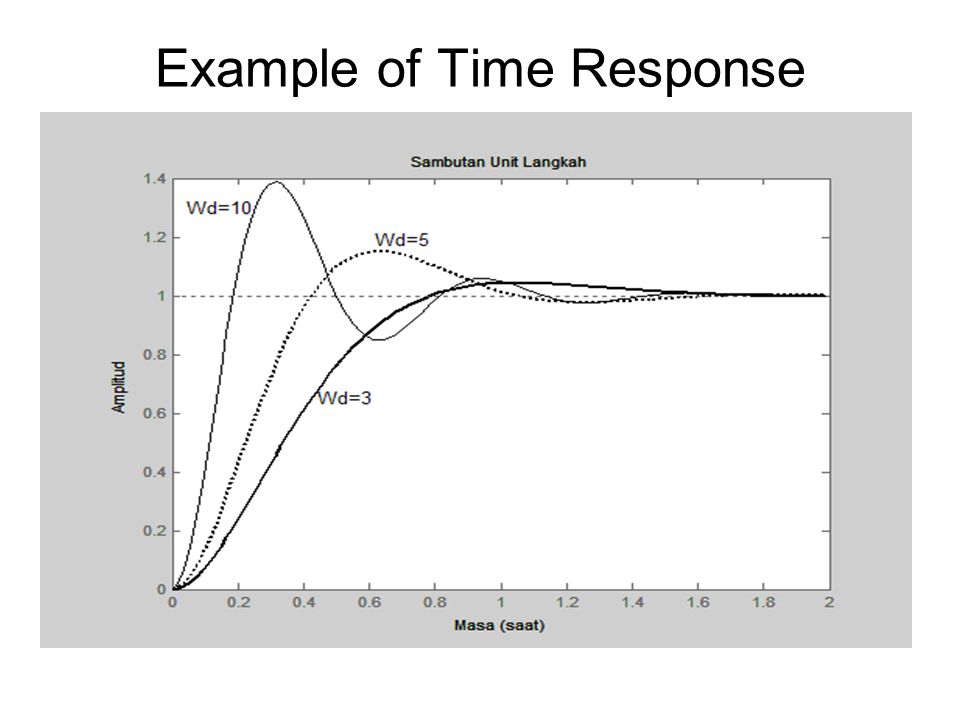 Example of Time Response

Sambutan Unit Langkah

Wd=10

Wd=5

Wd=3

Amplitud

1.4
1.2
1
0.8
0.6
0.4
0.2
0

0 0.2 0.4 0.6 0.8 1 1.2 1.4 1.6 1.8 2

Masa (saat)